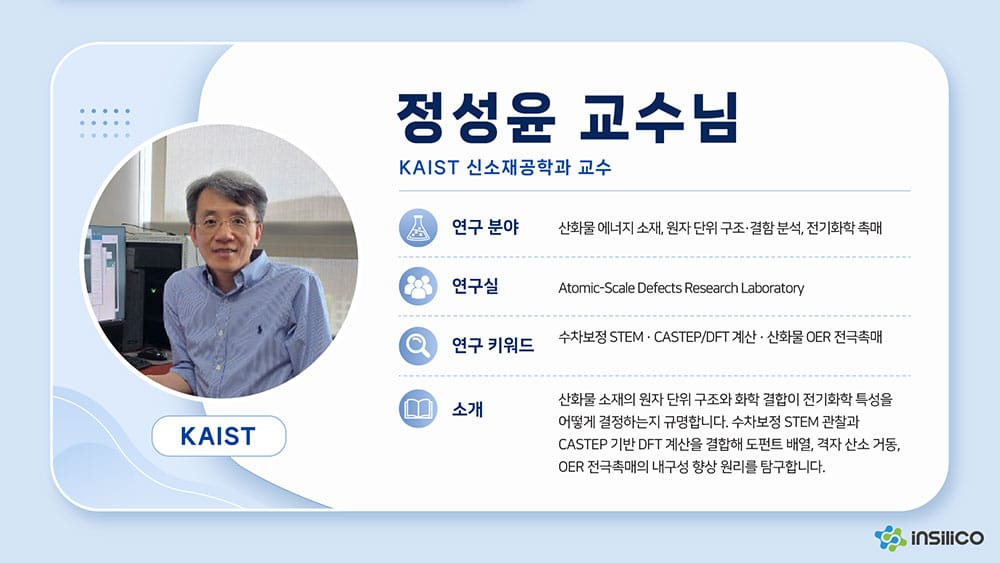 정성윤 교수님

KAIST 신소재공학과 교수

연구 분야
산화물 에너지 소재, 원자 단위 구조·결함 분석, 전기화학 촉매

연구실
Atomic-Scale Defects Research Laboratory

연구 키워드
수차보정 STEM · CASTEP/DFT 계산 · 산화물 OER 전극촉매

소개
산화물 소재의 원자 단위 구조와 화학 결합이 전기화학 특성을 어떻게 결정하는지 규명합니다. 수차보정 STEM 관찰과 CASTEP 기반 DFT 계산을 결합해 도펀트 배열, 격자 산소 거동, OER 전극촉매의 내구성 향상 원리를 탐구합니다.

KAIST

insilico